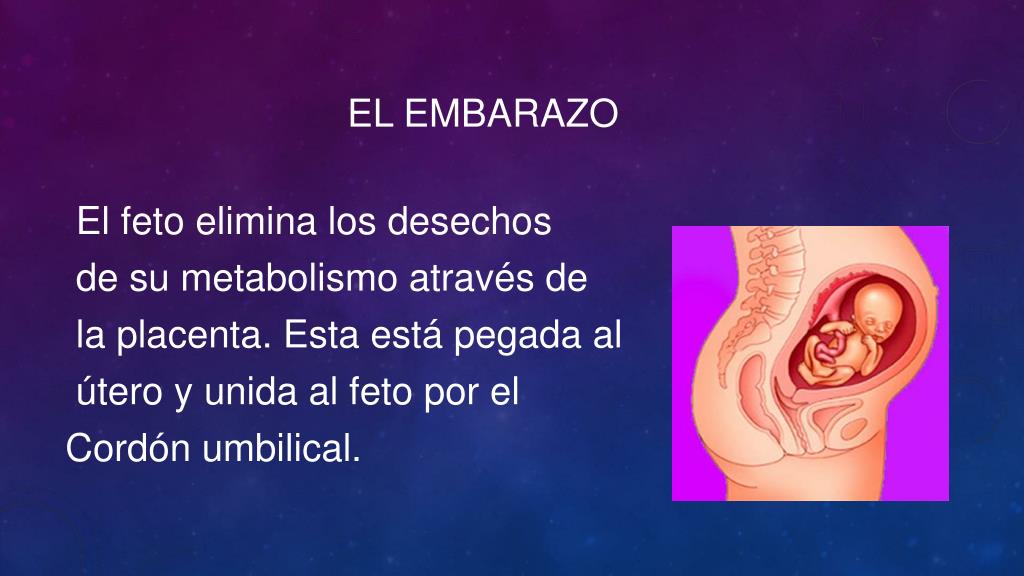 EL EMBARAZO

El feto elimina los desechos de su metabolismo através de la placenta. Esta está pegada al útero y unida al feto por el Cordón umbilical.